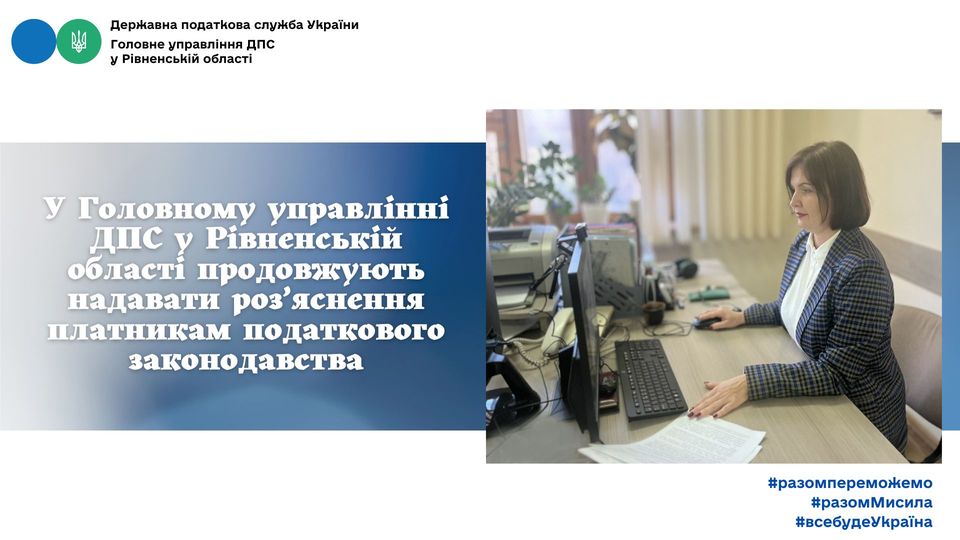 Державна податкова служба України
Головне управління ДПС у Рівненській області

У Головному управлінні ДПС у Рівненській області продовжують надавати роз'яснення платникам податкового законодавства

#разомпереможемо
#разомМисила
#всебудеУкраїна